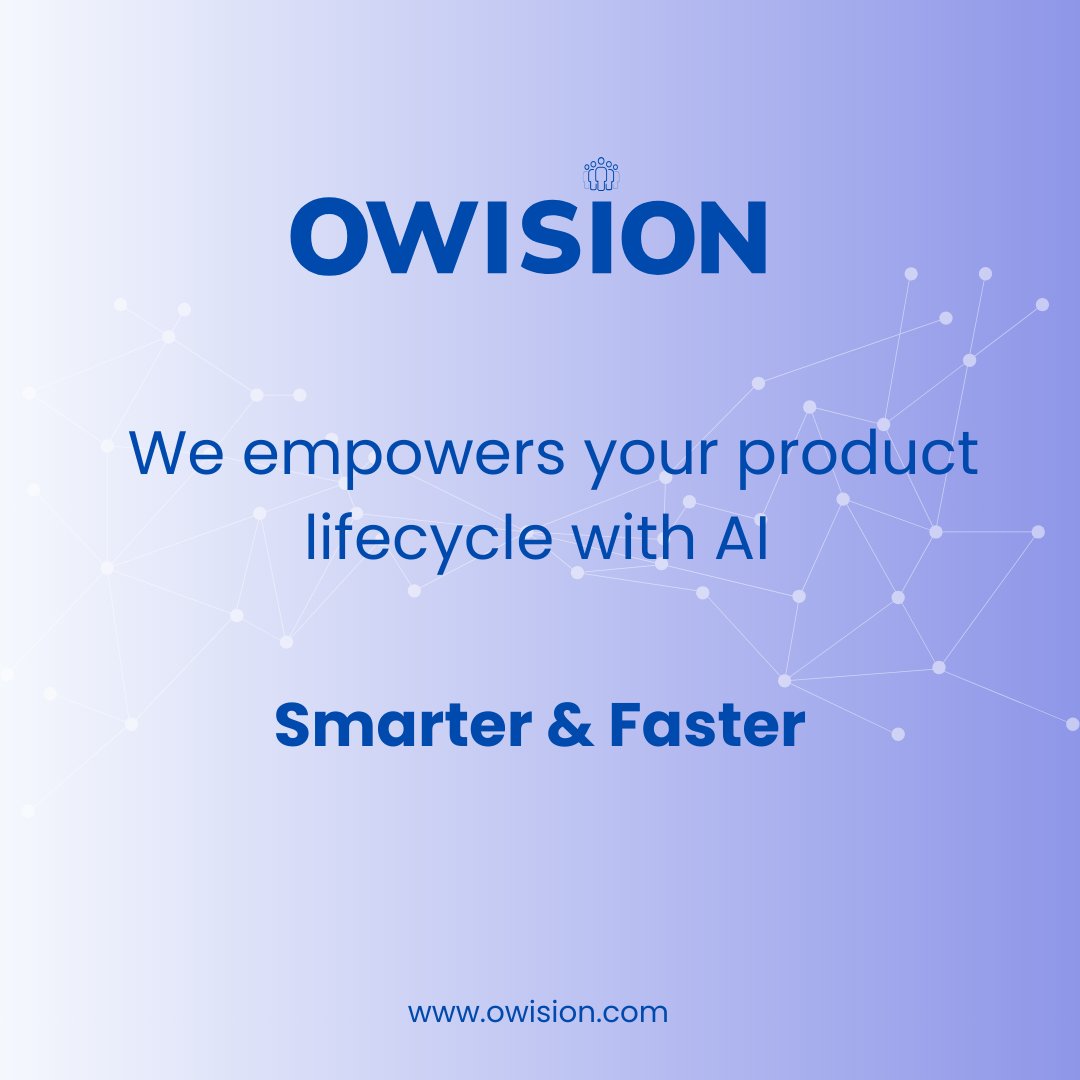 OWISION

We empowers your product lifecycle with AI

Smarter & Faster

www.owision.com